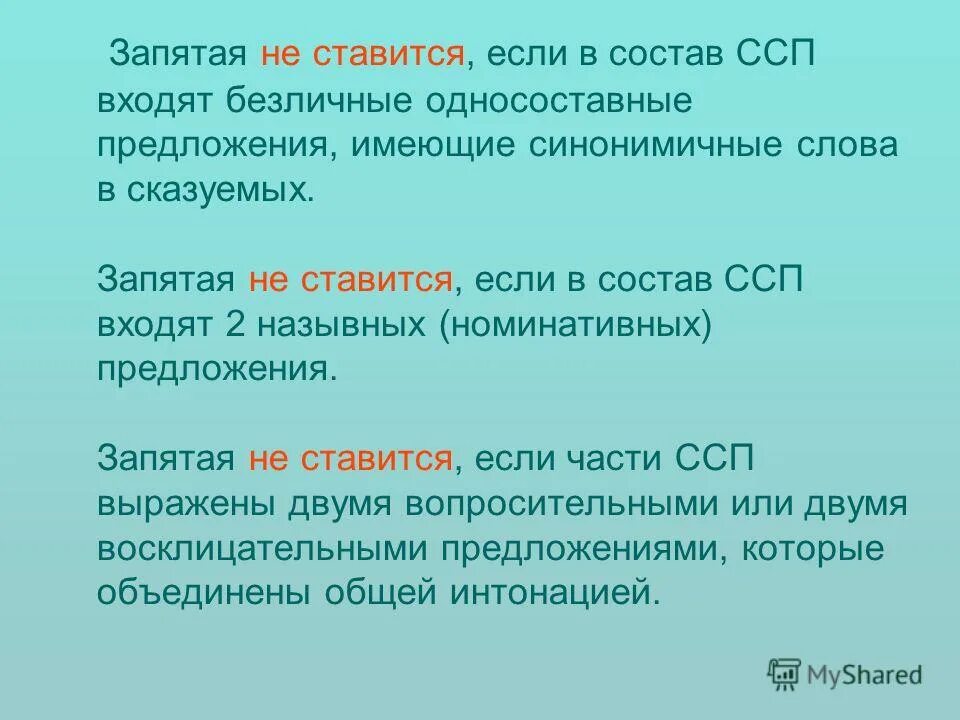 Запятая не ставится, если в состав ССП входят безличные односоставные предложения, имеющие синонимичные слова в сказуемых.

Запятая не ставится, если в состав ССП входят 2 назывных (номинативных) предложения.

Запятая не ставится, если части ССП выражены двумя вопросительными или двумя восклицательными предложениями, которые объединены общей интонацией.

MyShared